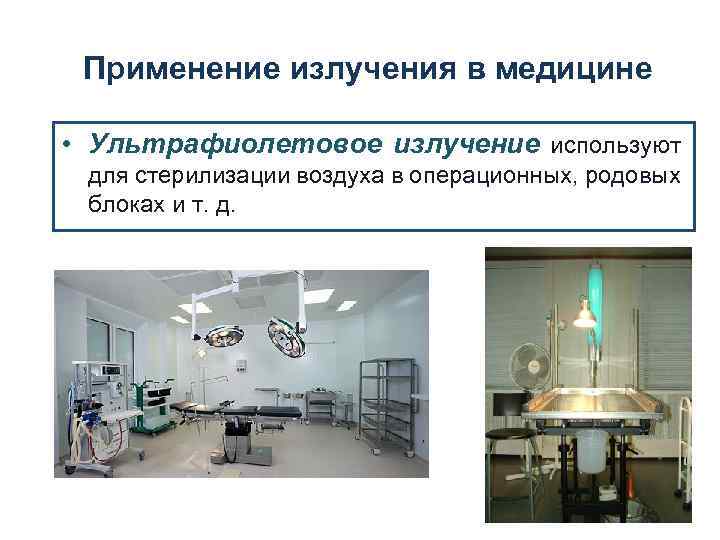 Применение излучения в медицине

• Ультрафиолетовое излучение используют для стерилизации воздуха в операционных, родовых блоках и т. д.